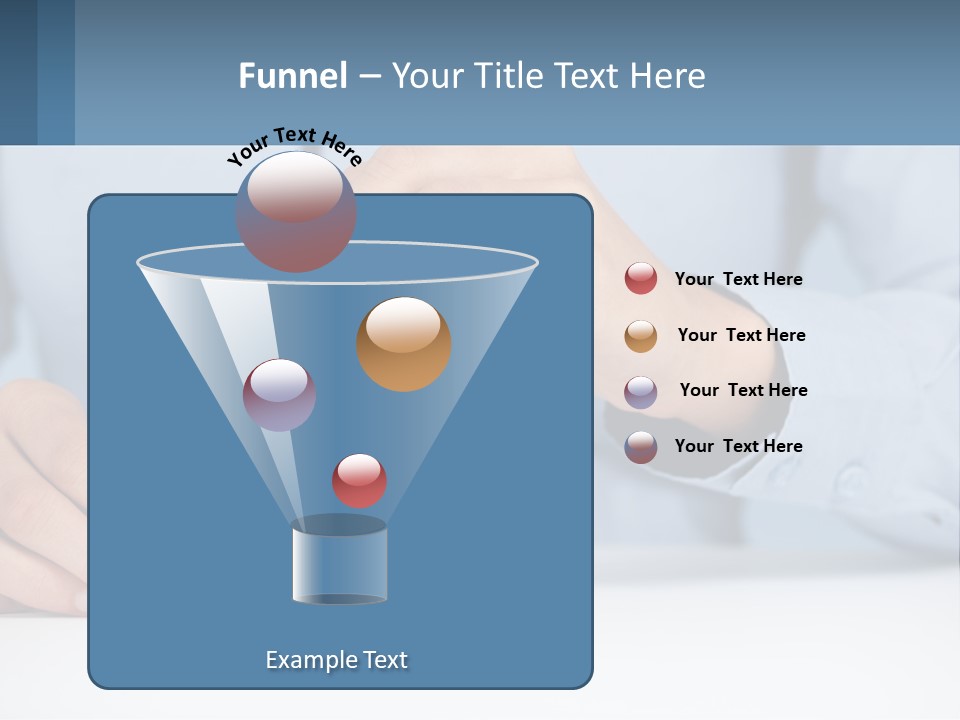 Funnel – Your Title Text Here

Your Text Here

Your Text Here

Your Text Here

Your Text Here

Your Text Here

Example Text